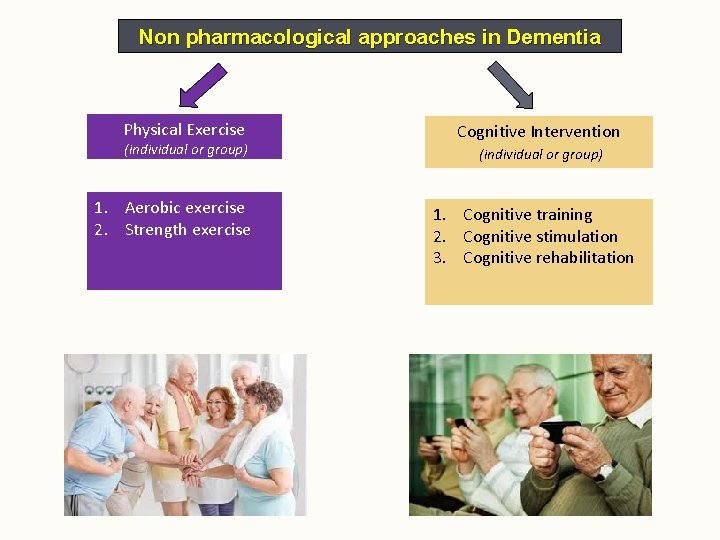 Non pharmacological approaches in Dementia

Physical Exercise
(individual or group)

1. Aerobic exercise
2. Strength exercise

Cognitive Intervention
(individual or group)

1. Cognitive training
2. Cognitive stimulation
3. Cognitive rehabilitation